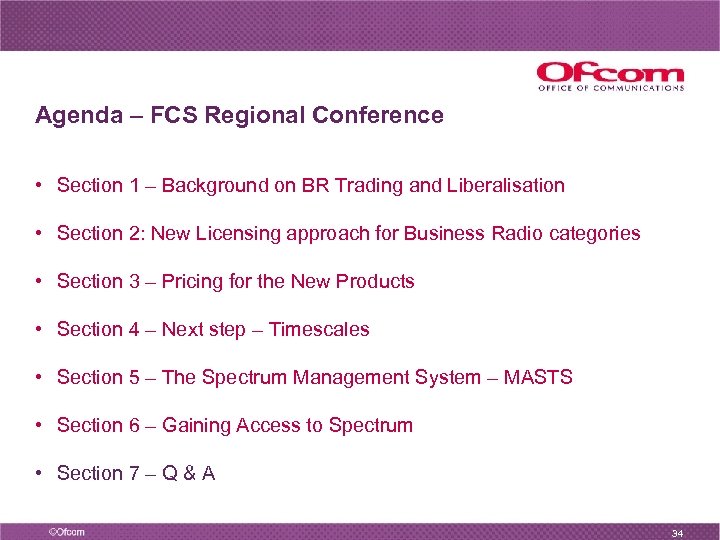 Ofcom
OFFICE OF COMMUNICATIONS

Agenda – FCS Regional Conference

• Section 1 – Background on BR Trading and Liberalisation
• Section 2: New Licensing approach for Business Radio categories
• Section 3 – Pricing for the New Products
• Section 4 – Next step – Timescales
• Section 5 – The Spectrum Management System – MASTS
• Section 6 – Gaining Access to Spectrum
• Section 7 – Q & A

©Ofcom

34